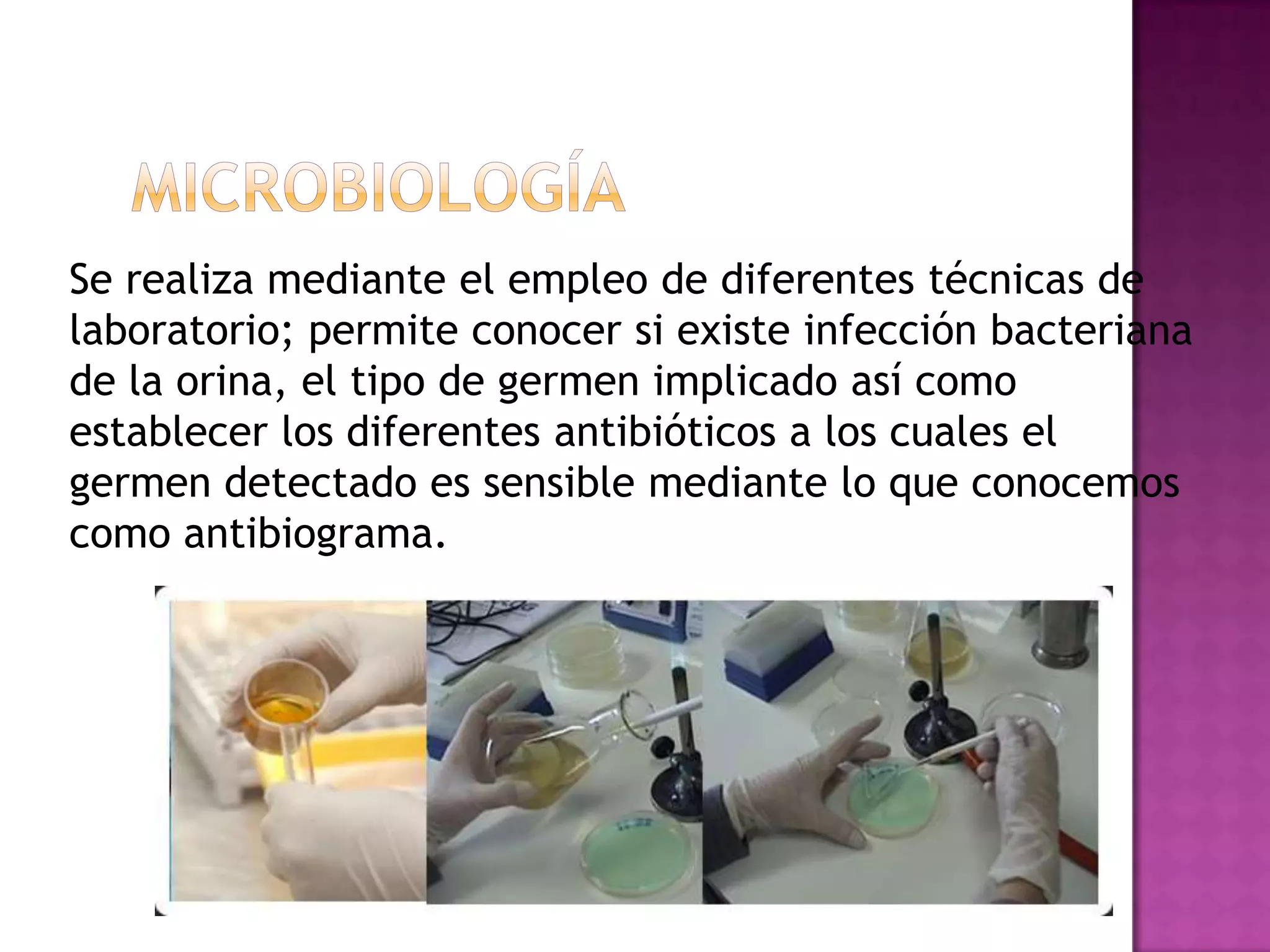 MICROBIOLOGÍA

Se realiza mediante el empleo de diferentes técnicas de laboratorio; permite conocer si existe infección bacteriana de la orina, el tipo de germen implicado así como establecer los diferentes antibióticos a los cuales el germen detectado es sensible mediante lo que conocemos como antibiograma.